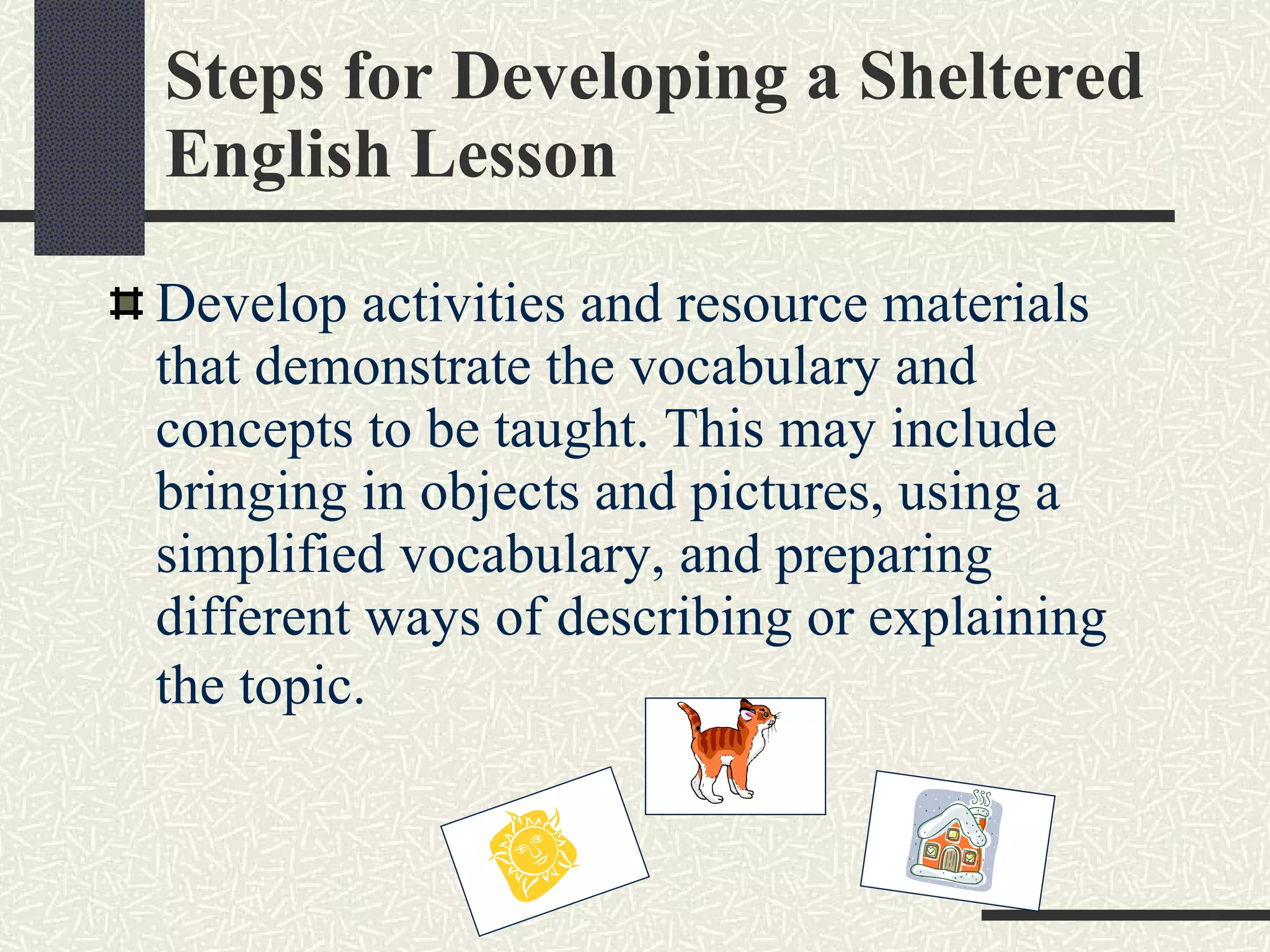 Steps for Developing a Sheltered English Lesson

Develop activities and resource materials that demonstrate the vocabulary and concepts to be taught. This may include bringing in objects and pictures, using a simplified vocabulary, and preparing different ways of describing or explaining the topic.